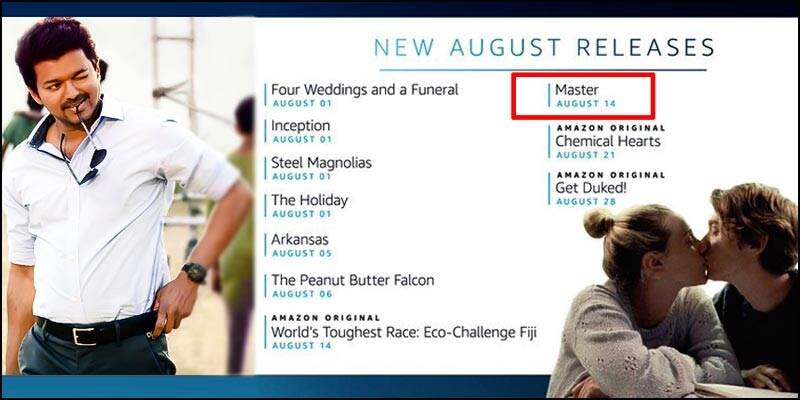 NEW AUGUST RELEASES

Four Weddings and a Funeral
AUGUST 01

Inception
AUGUST 01

Steel Magnolias
AUGUST 01

The Holiday
AUGUST 01

Arkansas
AUGUST 05

The Peanut Butter Falcon
AUGUST 06

AMAZON ORIGINAL
World's Toughest Race: Eco-Challenge Fiji
AUGUST 14

Master
AUGUST 14

AMAZON ORIGINAL
Chemical Hearts
AUGUST 21

AMAZON ORIGINAL
Get Duked!
AUGUST 28